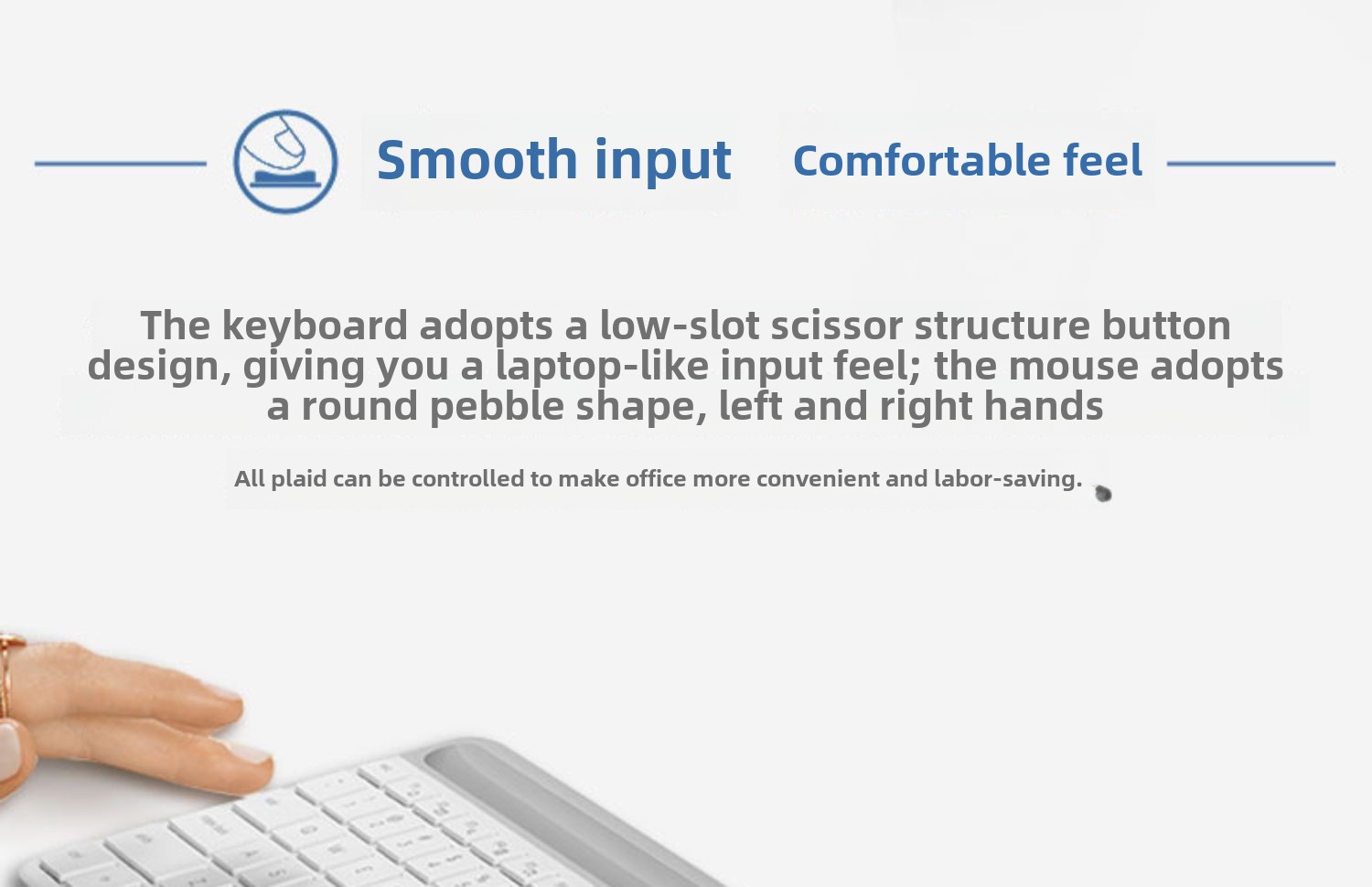 Smooth input Comfortable feel

The keyboard adopts a low-slot scissor structure button design, giving you a laptop-like input feel; the mouse adopts a round pebble shape, left and right hands

All plaid can be controlled to make office more convenient and labor-saving.